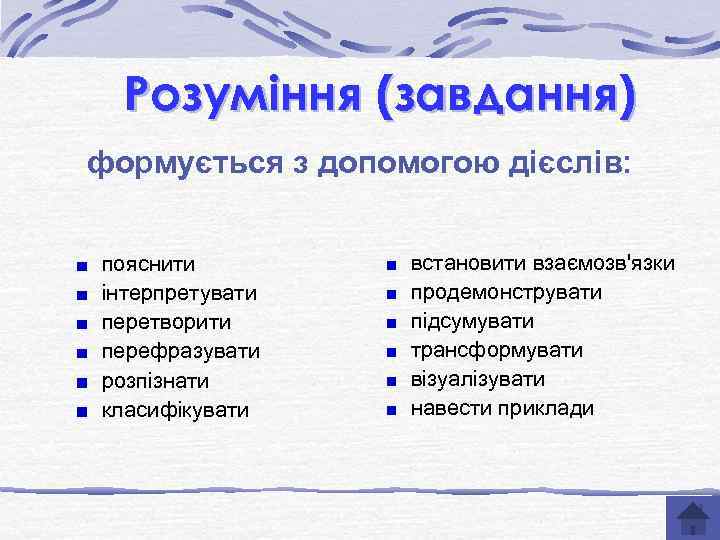 Розуміння (завдання)

формується з допомогою дієслів:

- пояснити
- інтерпретувати
- перетворити
- перефразувати
- розпізнати
- класифікувати

- встановити взаємозв'язки
- продемонструвати
- підсумувати
- трансформувати
- візуалізувати
- навести приклади